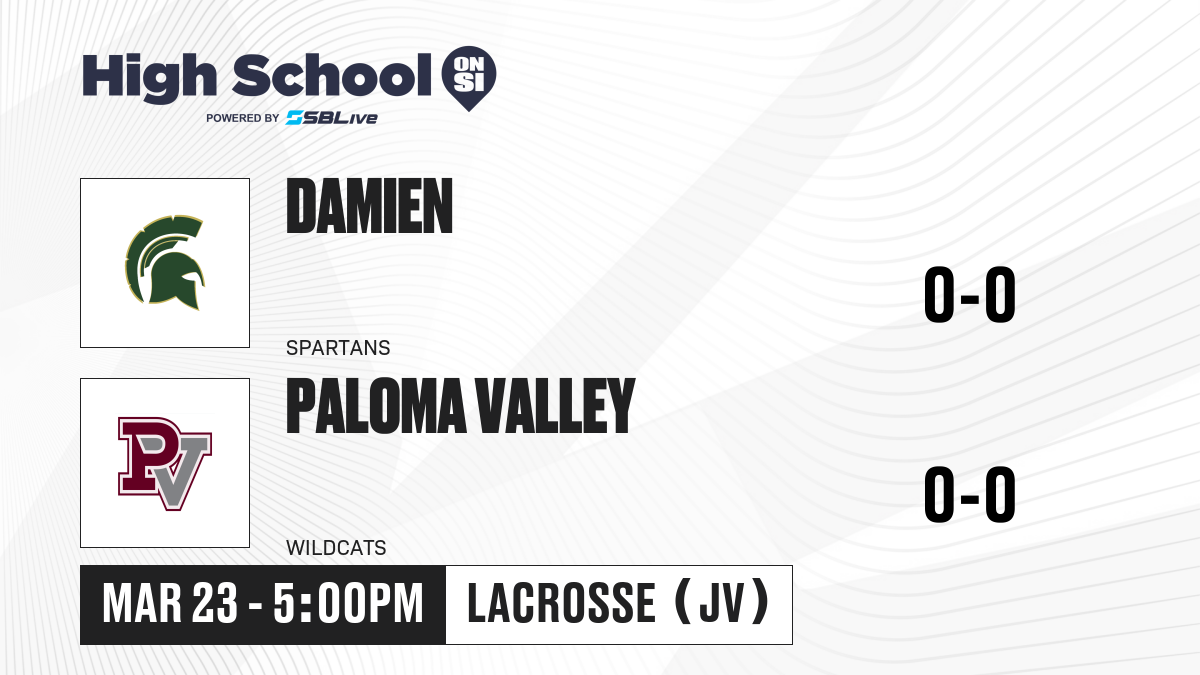 High School ON SI
POWERED BY SBLive

DAMIEN
SPARTANS
0-0

PV
PALOMA VALLEY
WILDCATS
0-0

MAR 23 - 5:00PM
LACROSSE (JV)